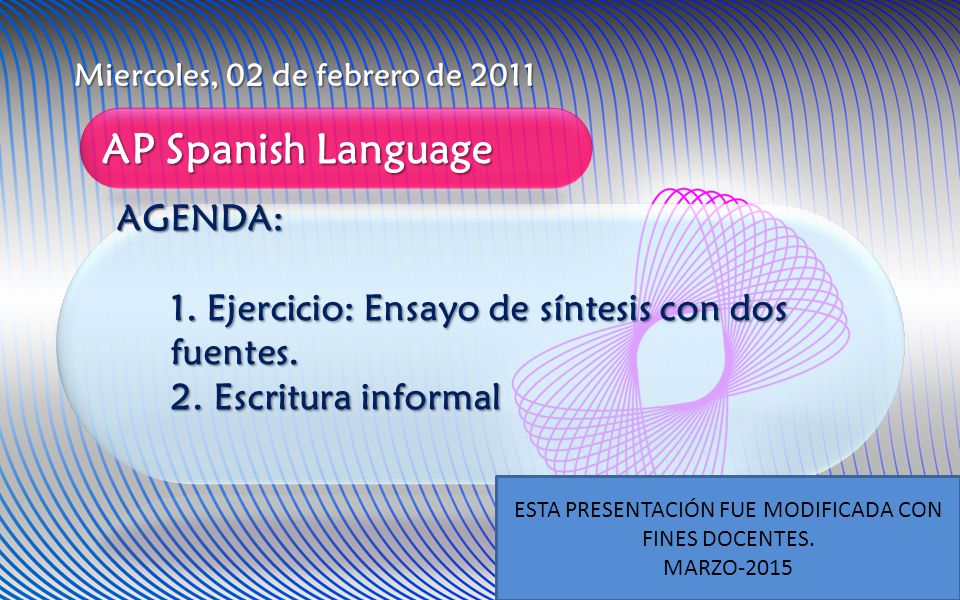 Miercoles, 02 de febrero de 2011

AP Spanish Language

AGENDA:

1. Ejercicio: Ensayo de síntesis con dos fuentes.
2. Escritura informal

ESTA PRESENTACIÓN FUE MODIFICADA CON FINES DOCENTES.
MARZO-2015